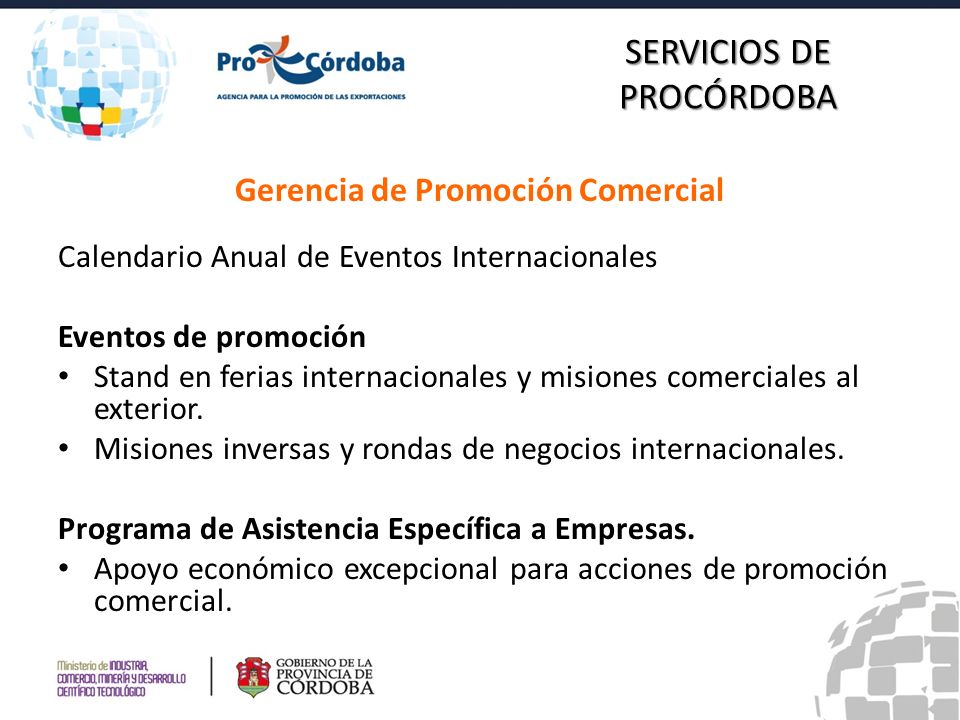 ProCórdoba
AGENCIA PARA LA PROMOCIÓN DE LAS EXPORTACIONES

SERVICIOS DE PROCÓRDOBA

Gerencia de Promoción Comercial

Calendario Anual de Eventos Internacionales

Eventos de promoción
• Stand en ferias internacionales y misiones comerciales al exterior.
• Misiones inversas y rondas de negocios internacionales.

Programa de Asistencia Específica a Empresas.
• Apoyo económico excepcional para acciones de promoción comercial.

Ministerio de INDUSTRIA, COMERCIO, MINERÍA Y DESARROLLO CIENTÍFICO TECNOLÓGICO

GOBIERNO DE LA PROVINCIA DE CÓRDOBA